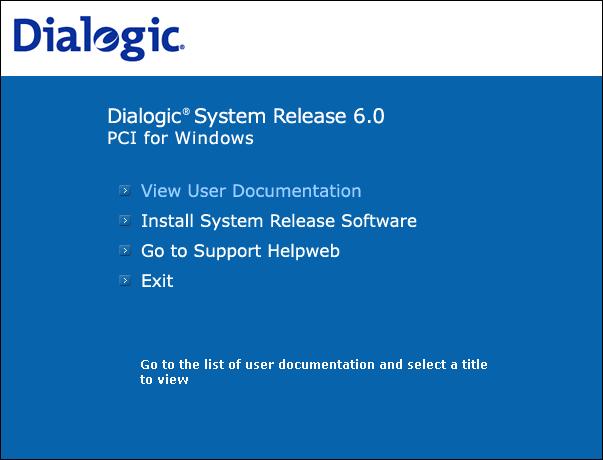 Dialogic.

Dialogic® System Release 6.0
PCI for Windows

View User Documentation

Install System Release Software

Go to Support Helpweb

Exit

Go to the list of user documentation and select a title to view